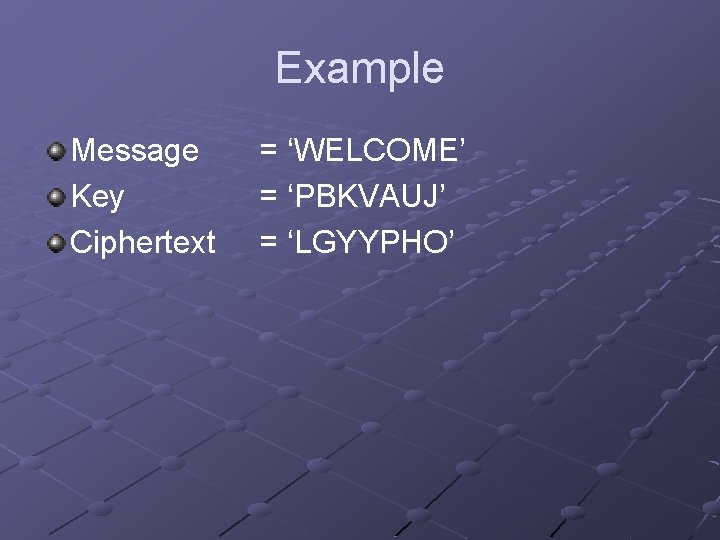 Example

Message = ‘WELCOME’
Key = ‘PBKVAUJ’
Ciphertext = ‘LGYYPHO’